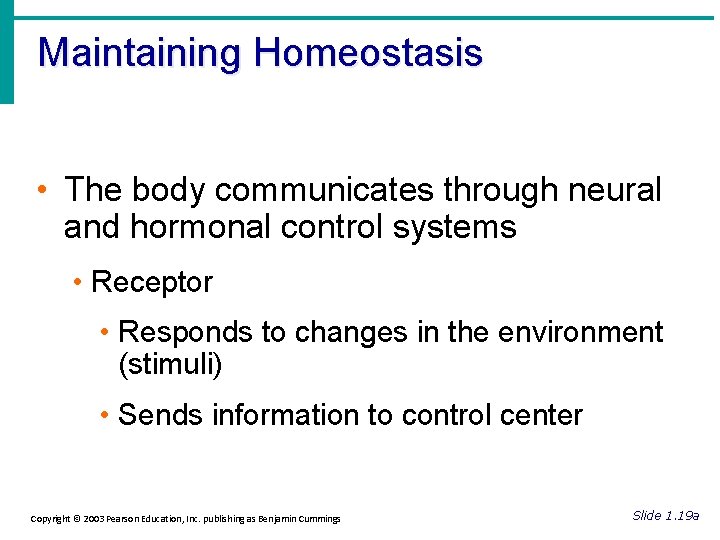 Maintaining Homeostasis

• The body communicates through neural and hormonal control systems

• Receptor

• Responds to changes in the environment (stimuli)

• Sends information to control center

Copyright © 2003 Pearson Education, Inc. publishing as Benjamin Cummings

Slide 1.19a